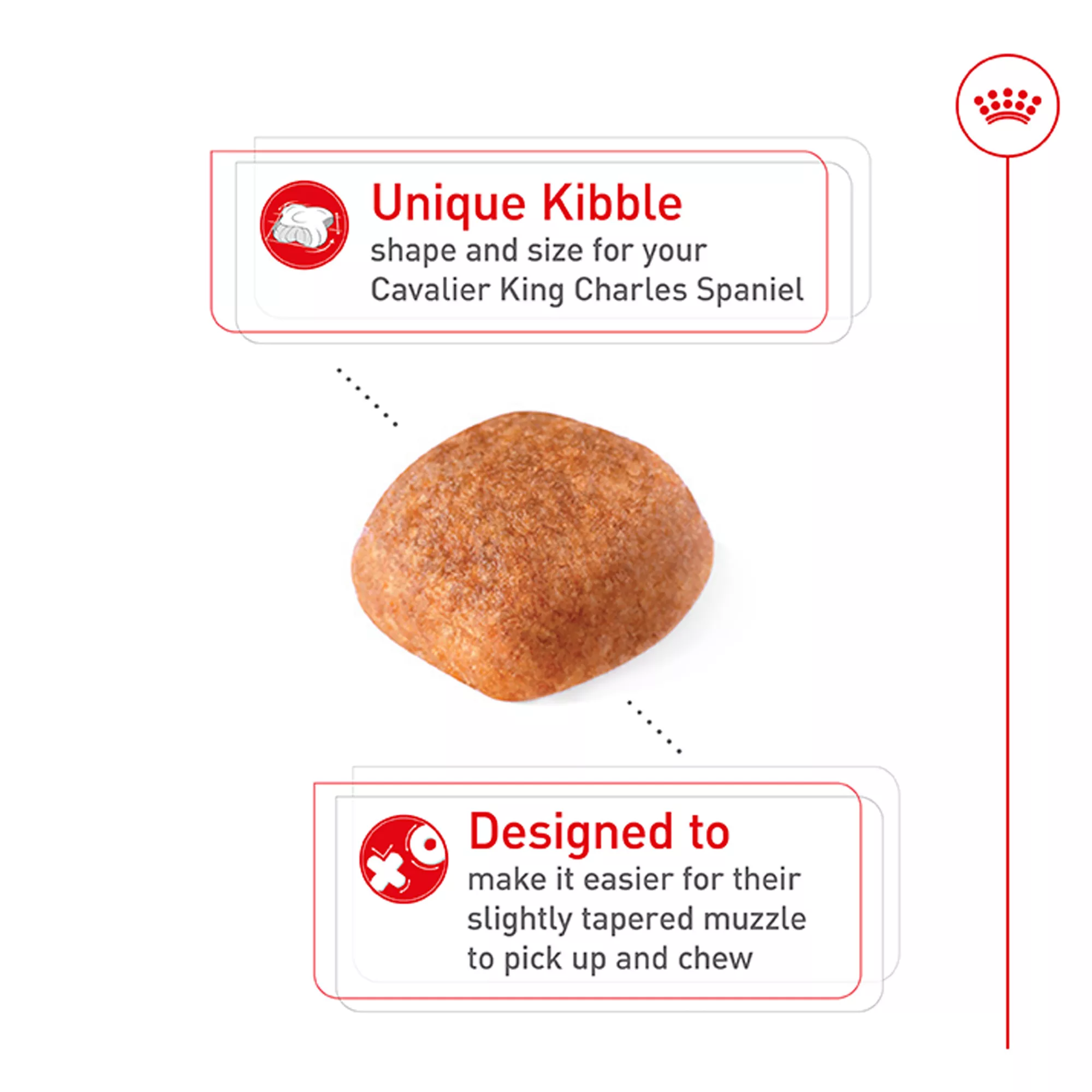 Unique Kibble
shape and size for your Cavalier King Charles Spaniel

Designed to
make it easier for their slightly tapered muzzle to pick up and chew